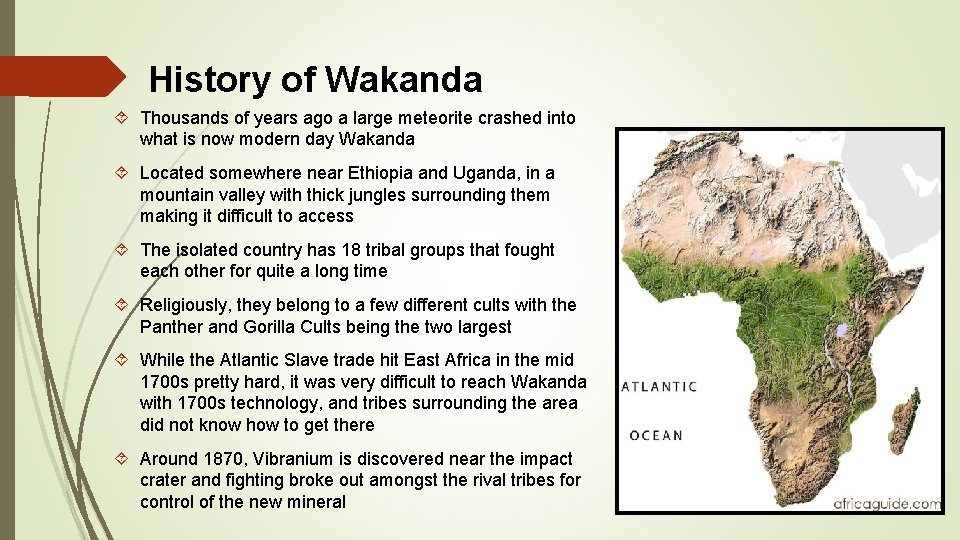 History of Wakanda

Thousands of years ago a large meteorite crashed into what is now modern day Wakanda

Located somewhere near Ethiopia and Uganda, in a mountain valley with thick jungles surrounding them making it difficult to access

The isolated country has 18 tribal groups that fought each other for quite a long time

Religiously, they belong to a few different cults with the Panther and Gorilla Cults being the two largest

While the Atlantic Slave trade hit East Africa in the mid 1700s pretty hard, it was very difficult to reach Wakanda with 1700s technology, and tribes surrounding the area did not know how to get there

Around 1870, Vibranium is discovered near the impact crater and fighting broke out amongst the rival tribes for control of the new mineral

ATLANTIC

OCEAN

africaguide.com